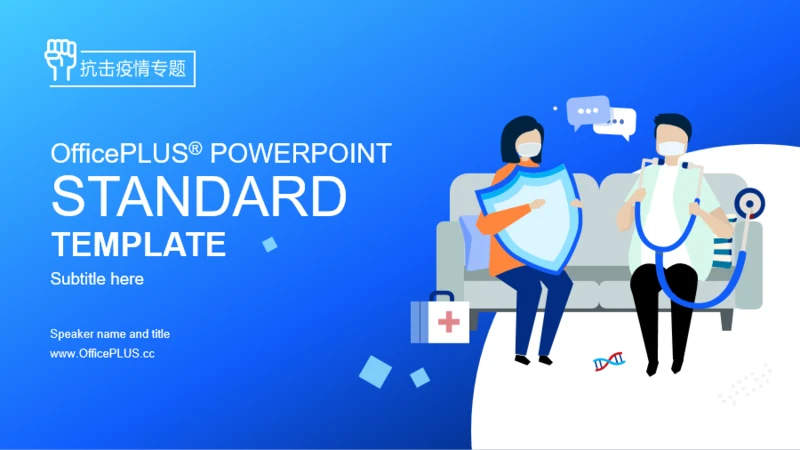 抗击疫情专题

OfficePLUS® POWERPOINT
STANDARD
TEMPLATE

Subtitle here

Speaker name and title
www.OfficePLUS.cc